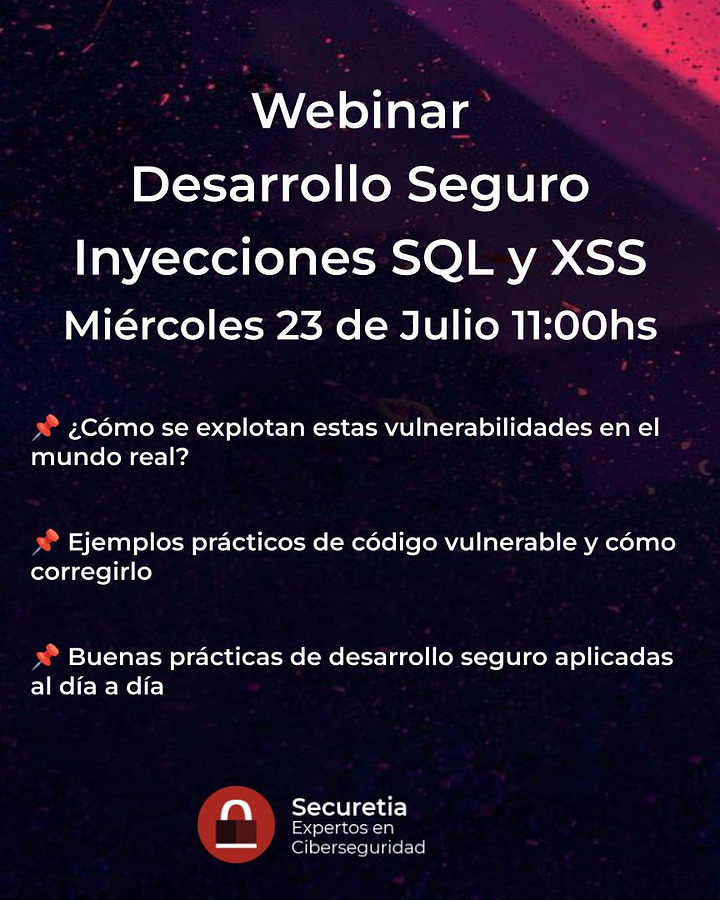 Webinar
Desarrollo Seguro
Inyecciones SQL y XSS
Miércoles 23 de Julio 11:00hs

📌 ¿Cómo se explotan estas vulnerabilidades en el mundo real?

📌 Ejemplos prácticos de código vulnerable y cómo corregirlo

📌 Buenas prácticas de desarrollo seguro aplicadas al día a día

Securetia
Expertos en
Ciberseguridad